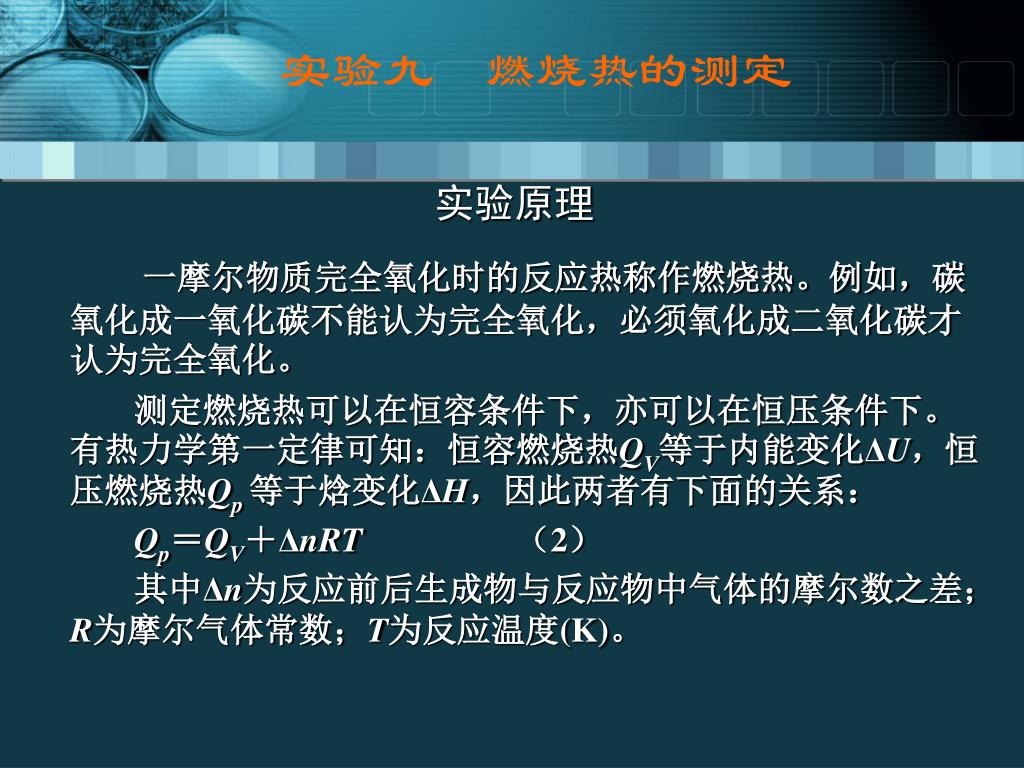 实验九　燃烧热的测定

实验原理

一摩尔物质完全氧化时的反应热称作燃烧热。例如，碳氧化成一氧化碳不能认为完全氧化，必须氧化成二氧化碳才认为完全氧化。

测定燃烧热可以在恒容条件下，亦可以在恒压条件下。有热力学第一定律可知：恒容燃烧热$Q_V$等于内能变化$\Delta U$，恒压燃烧热$Q_p$ 等于焓变化$\Delta H$，因此两者有下面的关系：

$Q_p = Q_V + \Delta nRT$ （2）

其中$\Delta n$为反应前后生成物与反应物中气体的摩尔数之差；$R$为摩尔气体常数；$T$为反应温度(K)。